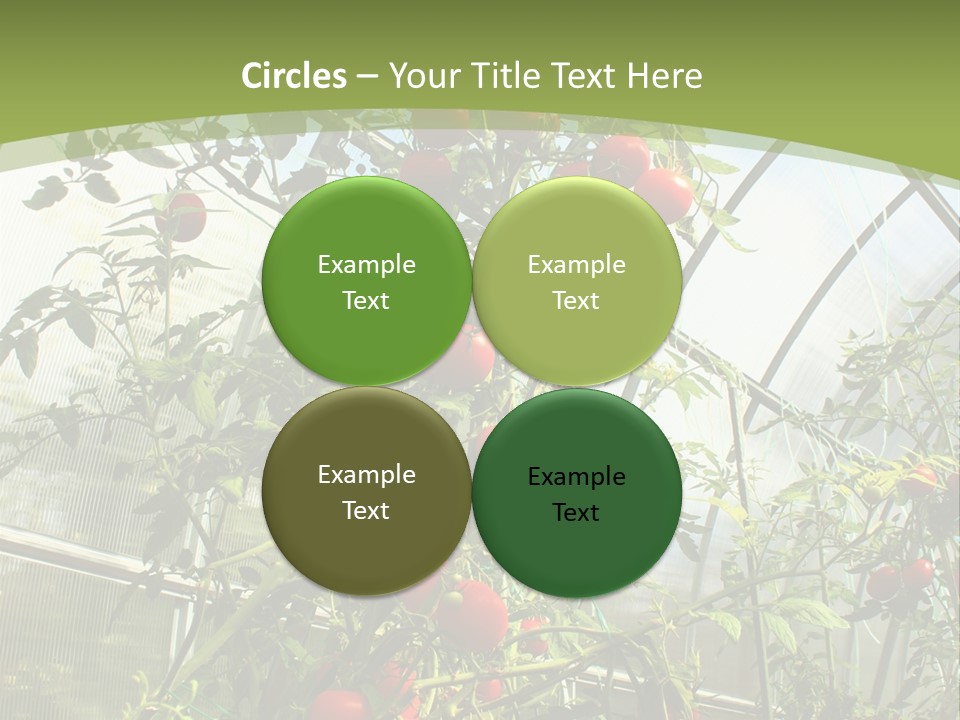 Circles – Your Title Text Here

Example Text

Example Text

Example Text

Example Text